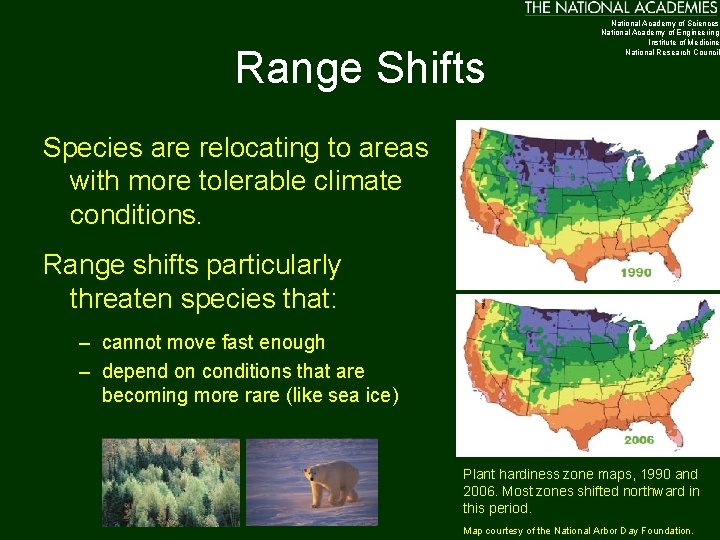 THE NATIONAL ACADEMIES
National Academy of Sciences
National Academy of Engineering
Institute of Medicine
National Research Council

Range Shifts

Species are relocating to areas with more tolerable climate conditions.

Range shifts particularly threaten species that:

– cannot move fast enough
– depend on conditions that are becoming more rare (like sea ice)

1990

2006

Plant hardiness zone maps, 1990 and 2006. Most zones shifted northward in this period.

Map courtesy of the National Arbor Day Foundation.